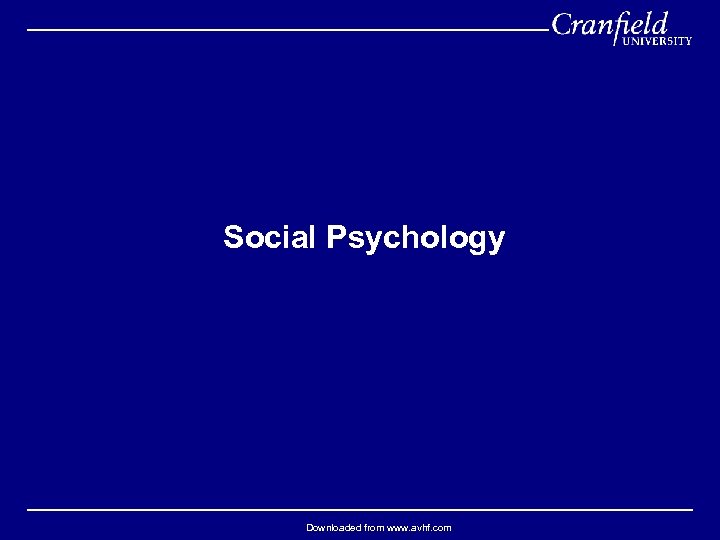 Cranfield
UNIVERSITY

Social Psychology

Downloaded from www.avhf.com